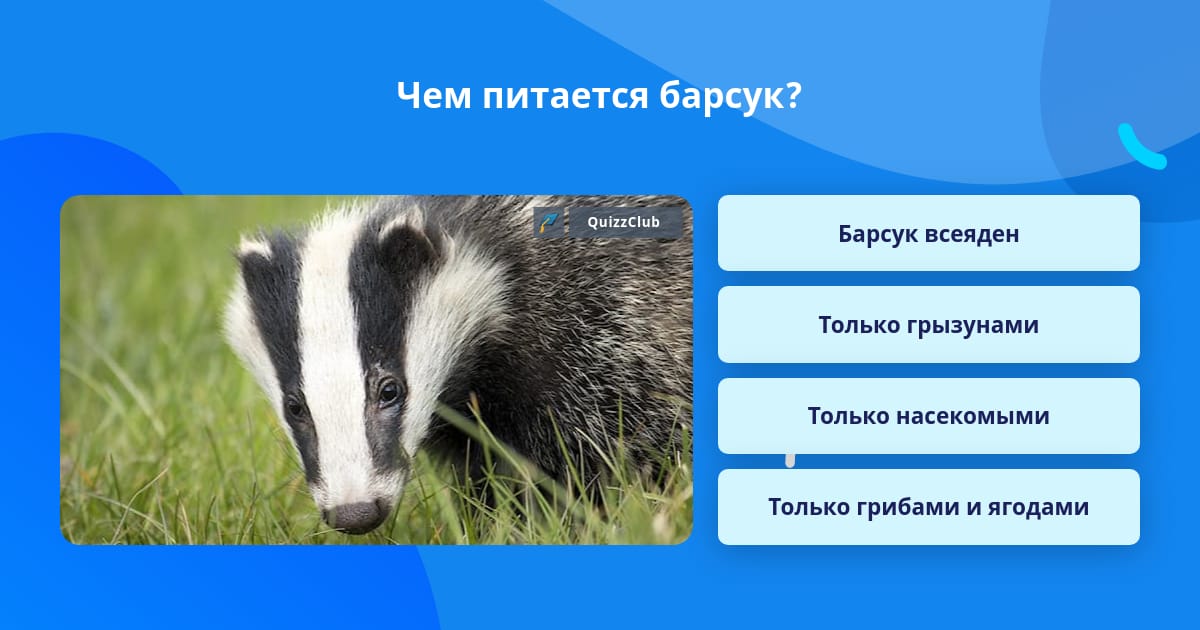 Чем питается барсук?

QuizzClub

Барсук всеяден

Только грызунами

Только насекомыми

Только грибами и ягодами